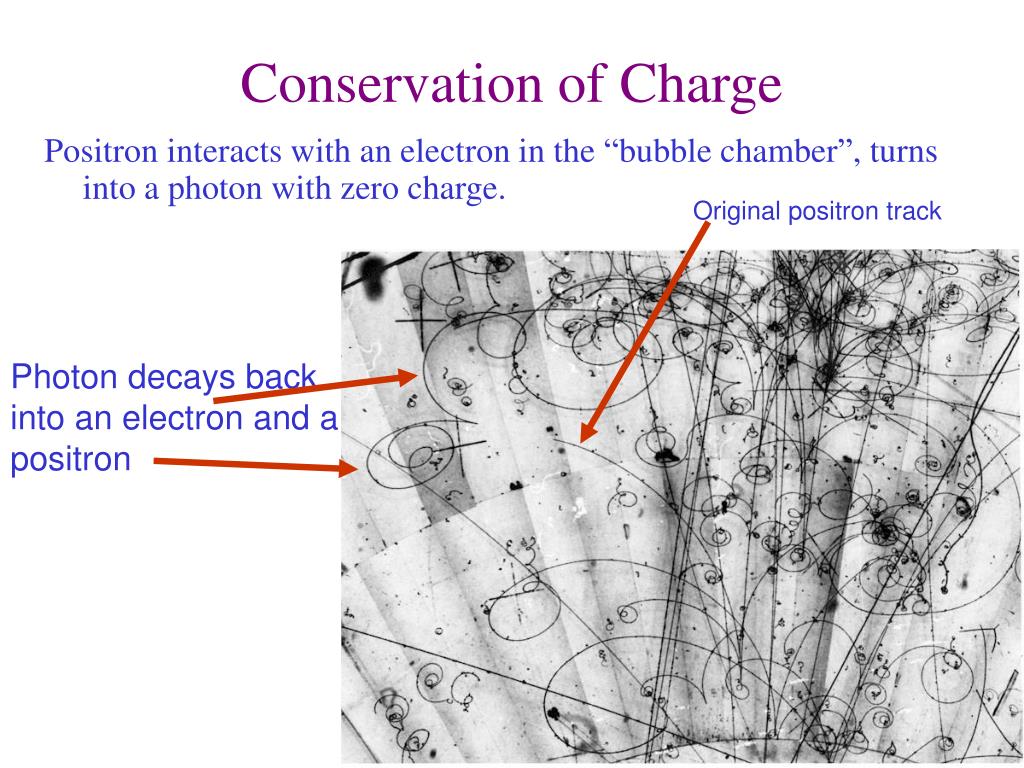 Conservation of Charge

Positron interacts with an electron in the “bubble chamber”, turns into a photon with zero charge.

Original positron track

Photon decays back into an electron and a positron